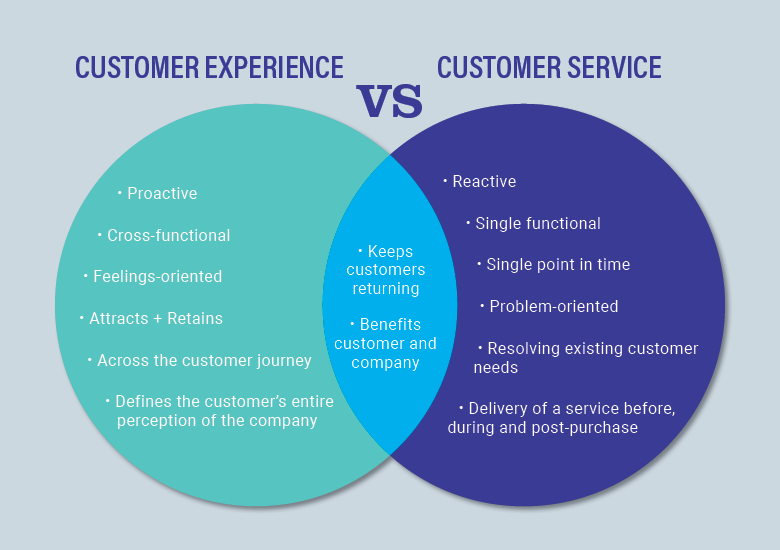 CUSTOMER EXPERIENCE

VS

CUSTOMER SERVICE

• Proactive

• Cross-functional

• Feelings-oriented

• Attracts + Retains

• Across the customer journey

• Defines the customer's entire perception of the company

• Keeps customers returning

• Benefits customer and company

• Reactive

• Single functional

• Single point in time

• Problem-oriented

• Resolving existing customer needs

• Delivery of a service before, during and post-purchase